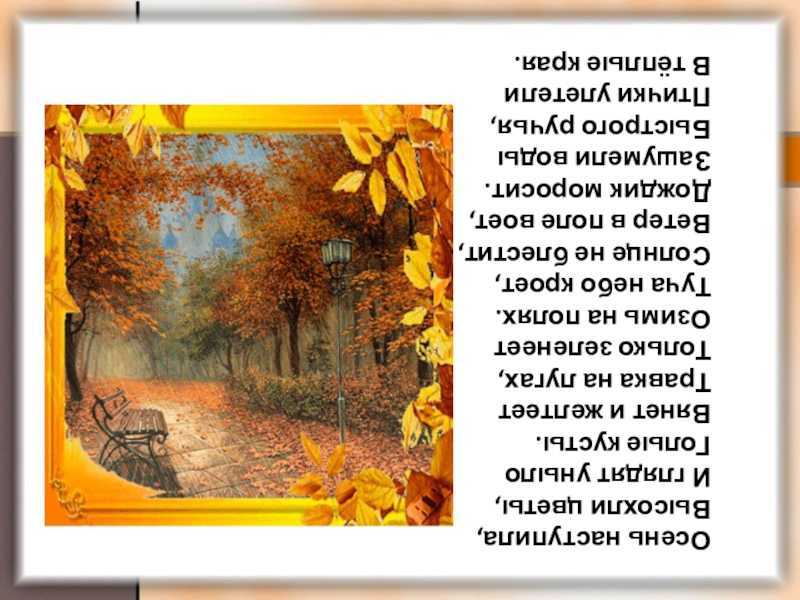 Осень наступила,
Высохли цветы,
И глядят уныло
Голые кусты.
Вянет и желтеет
Травка на лугах,
Только зеленеет
Озимь на полях.
Туча небо кроет,
Солнце не блестит,
Ветер в поле воет,
Дождик моросит.
Зашумели воды
Быстрого ручья,
Птички улетели
В тёплые края.